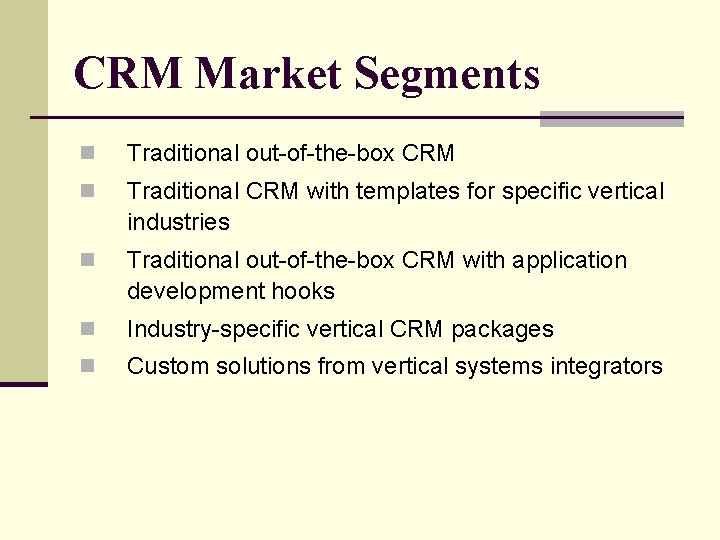 CRM Market Segments

- Traditional out-of-the-box CRM
- Traditional CRM with templates for specific vertical industries
- Traditional out-of-the-box CRM with application development hooks
- Industry-specific vertical CRM packages
- Custom solutions from vertical systems integrators